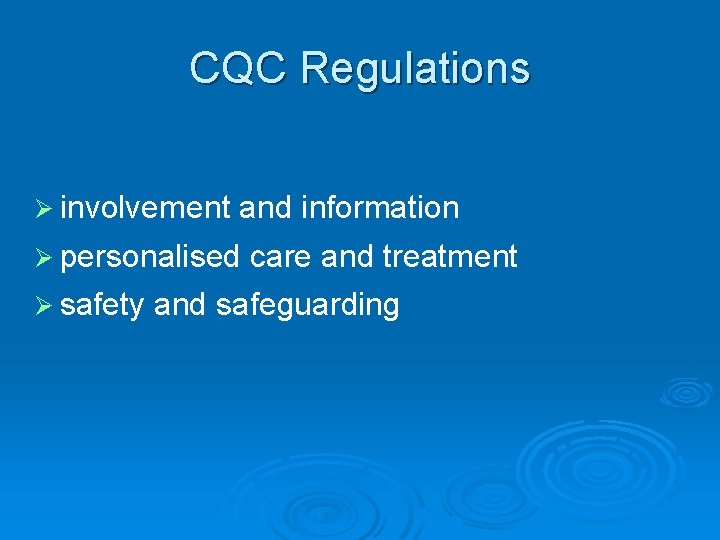 CQC Regulations

➢ involvement and information
➢ personalised care and treatment
➢ safety and safeguarding